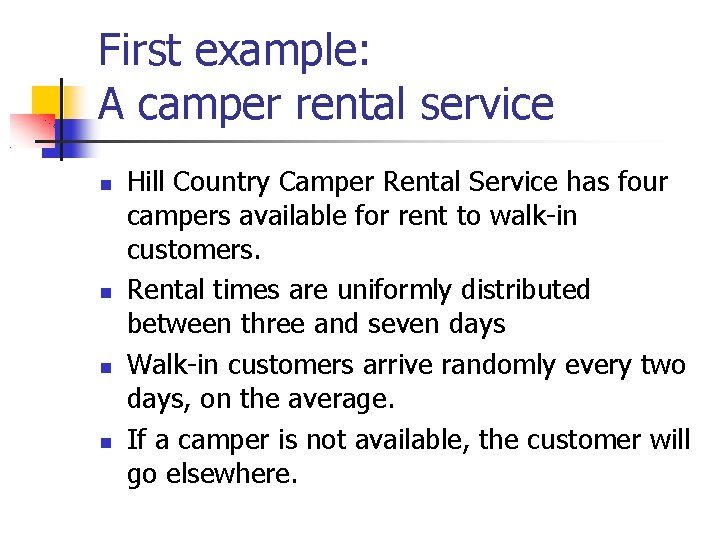 First example:
A camper rental service

- Hill Country Camper Rental Service has four campers available for rent to walk-in customers.
- Rental times are uniformly distributed between three and seven days
- Walk-in customers arrive randomly every two days, on the average.
- If a camper is not available, the customer will go elsewhere.